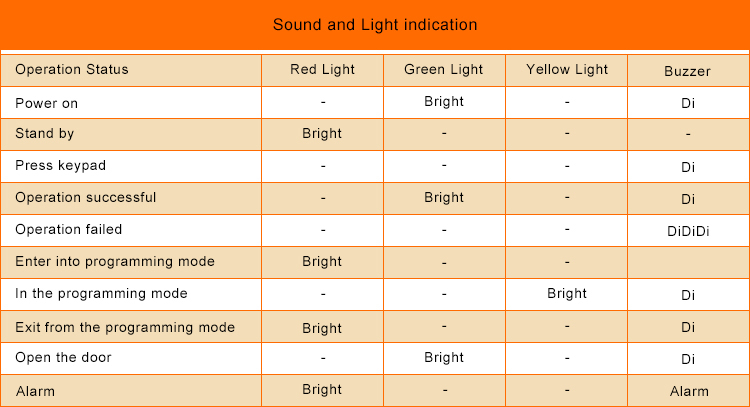 Sound and Light indication

| Operation Status | Red Light | Green Light | Yellow Light | Buzzer |
|---|---|---|---|---|
| Power on | - | Bright | - | Di |
| Stand by | Bright | - | - | - |
| Press keypad | - | - | - | Di |
| Operation successful | - | Bright | - | Di |
| Operation failed | - | - | - | DiDiDi |
| Enter into programming mode | Bright | - | - | |
| In the programming mode | - | - | Bright | Di |
| Exit from the programming mode | Bright | - | - | Di |
| Open the door | - | Bright | - | Di |
| Alarm | Bright | - | - | Alarm |